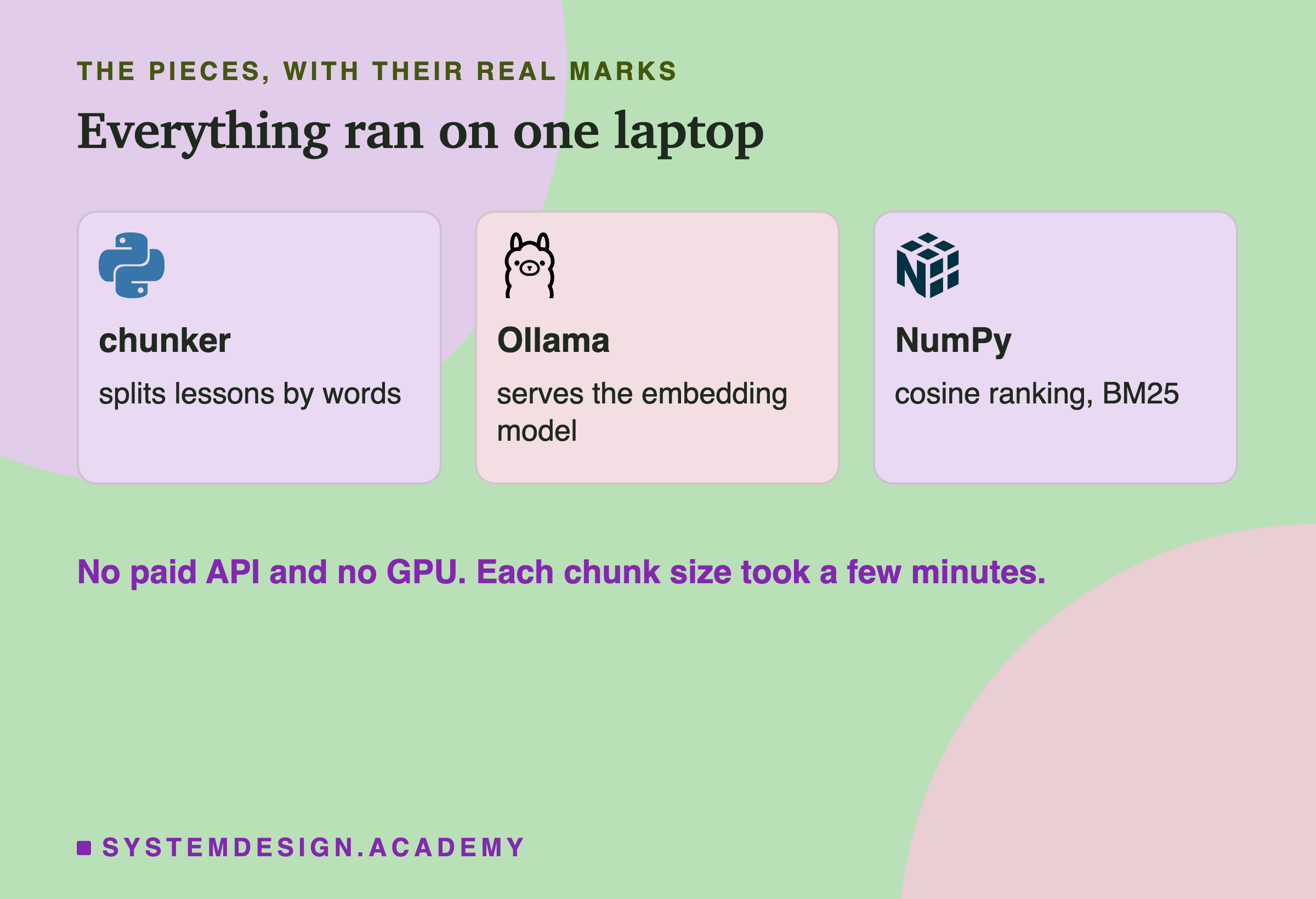 THE PIECES, WITH THEIR REAL MARKS

Everything ran on one laptop

chunker

splits lessons by words

Ollama

serves the embedding model

NumPy

cosine ranking, BM25

No paid API and no GPU. Each chunk size took a few minutes.

SYSTEMDESIGN.ACADEMY